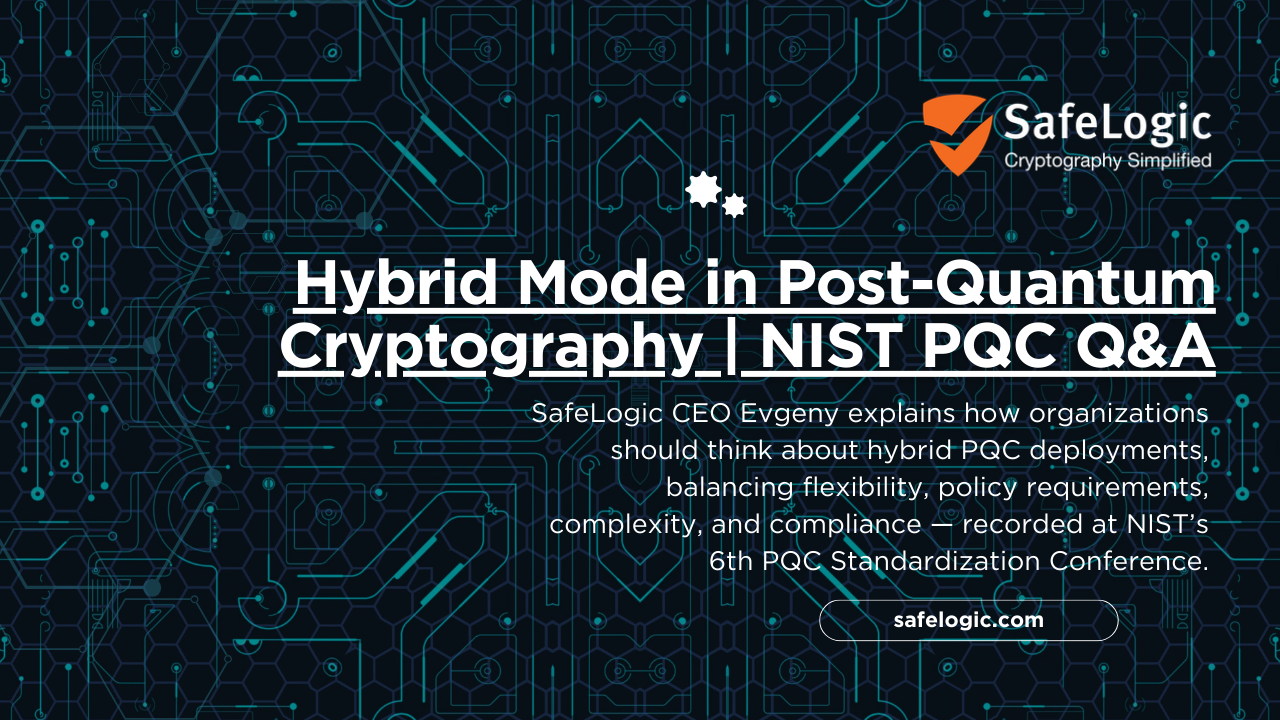 SafeLogic
Cryptography Simplified

Hybrid Mode in Post-Quantum Cryptography | NIST PQC Q&A

SafeLogic CEO Evgeny explains how organizations should think about hybrid PQC deployments, balancing flexibility, policy requirements, complexity, and compliance — recorded at NIST's 6th PQC Standardization Conference.

safelogic.com